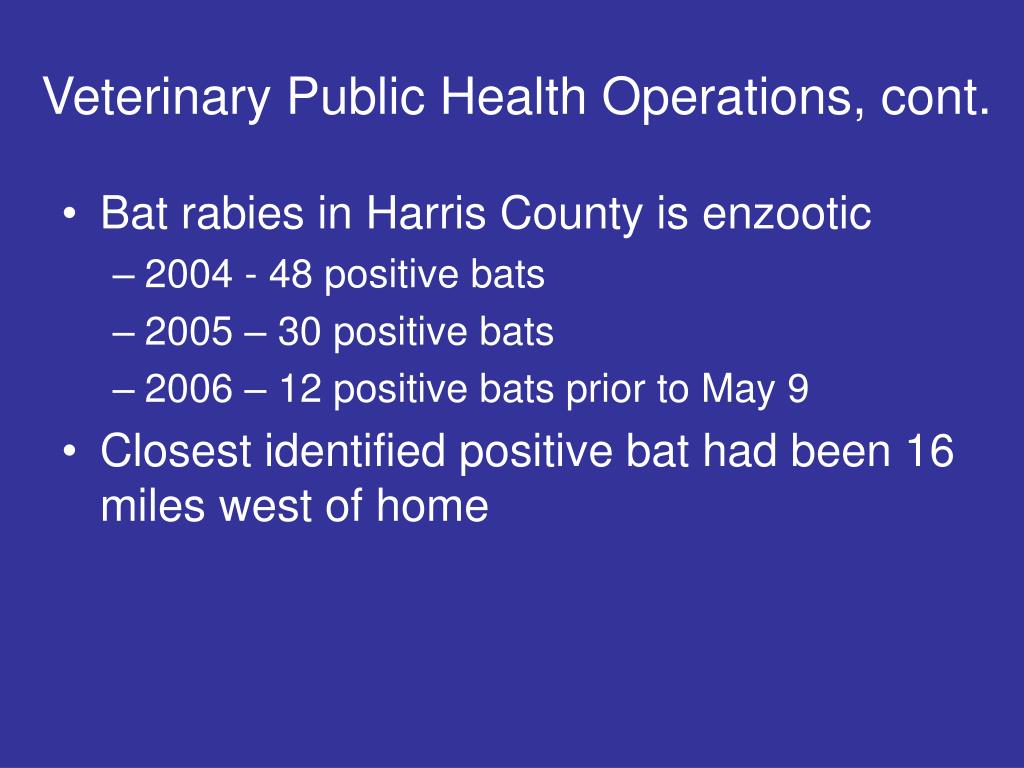 Veterinary Public Health Operations, cont.

• Bat rabies in Harris County is enzootic
– 2004 - 48 positive bats
– 2005 – 30 positive bats
– 2006 – 12 positive bats prior to May 9
• Closest identified positive bat had been 16 miles west of home